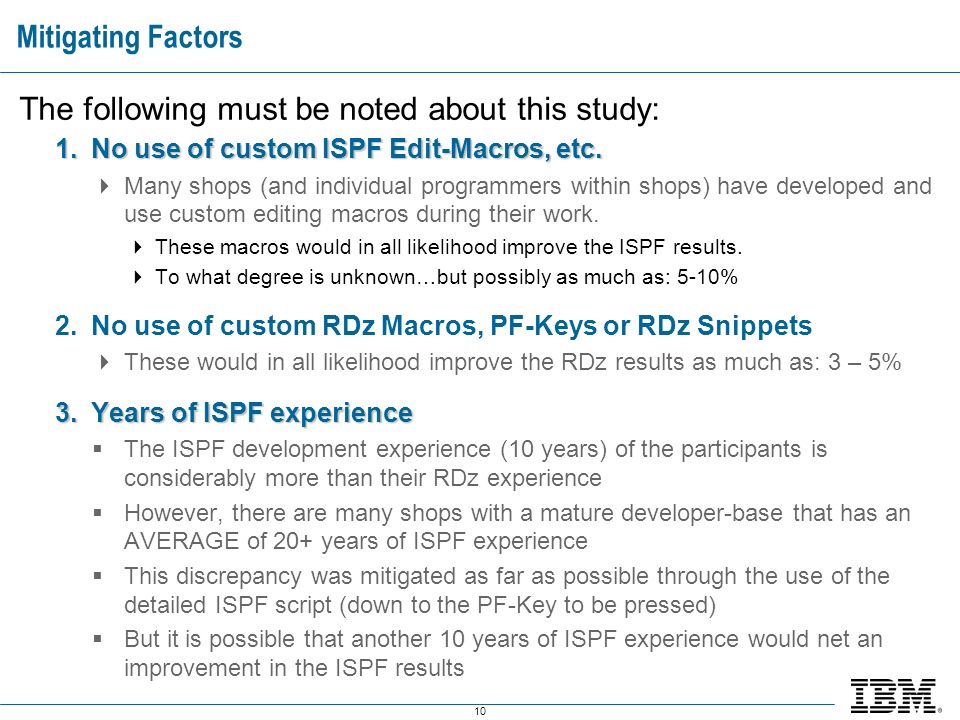 Mitigating Factors

The following must be noted about this study:

1. No use of custom ISPF Edit-Macros, etc.

Many shops (and individual programmers within shops) have developed and use custom editing macros during their work.

These macros would in all likelihood improve the ISPF results.

To what degree is unknown…but possibly as much as: 5-10%

2. No use of custom RDz Macros, PF-Keys or RDz Snippets

These would in all likelihood improve the RDz results as much as: 3 – 5%

3. Years of ISPF experience

The ISPF development experience (10 years) of the participants is considerably more than their RDz experience

However, there are many shops with a mature developer-base that has an AVERAGE of 20+ years of ISPF experience

This discrepancy was mitigated as far as possible through the use of the detailed ISPF script (down to the PF-Key to be pressed)

But it is possible that another 10 years of ISPF experience would net an improvement in the ISPF results

10

IBM